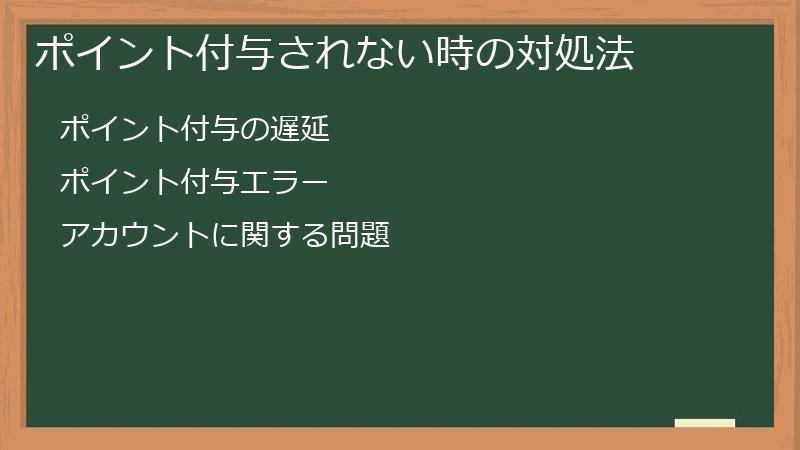 ポイント付与されない時の対処法

ポイント付与の遅延

ポイント付与エラー

アカウントに関する問題